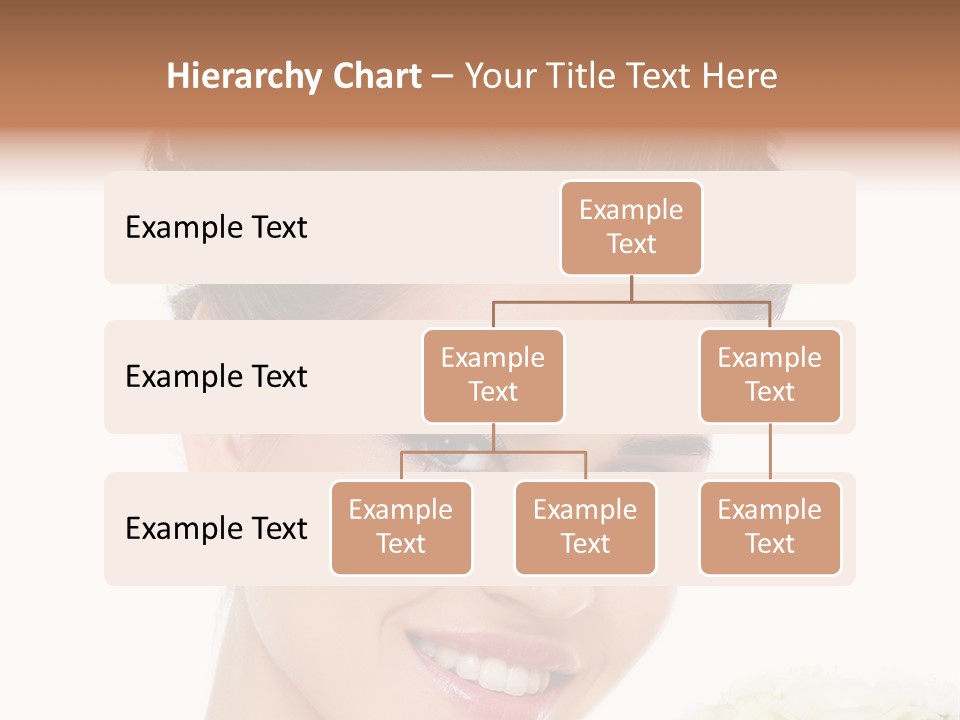 Hierarchy Chart – Your Title Text Here

Example Text

Example Text

Example Text

Example Text

Example Text

Example Text

Example Text

Example Text

Example Text